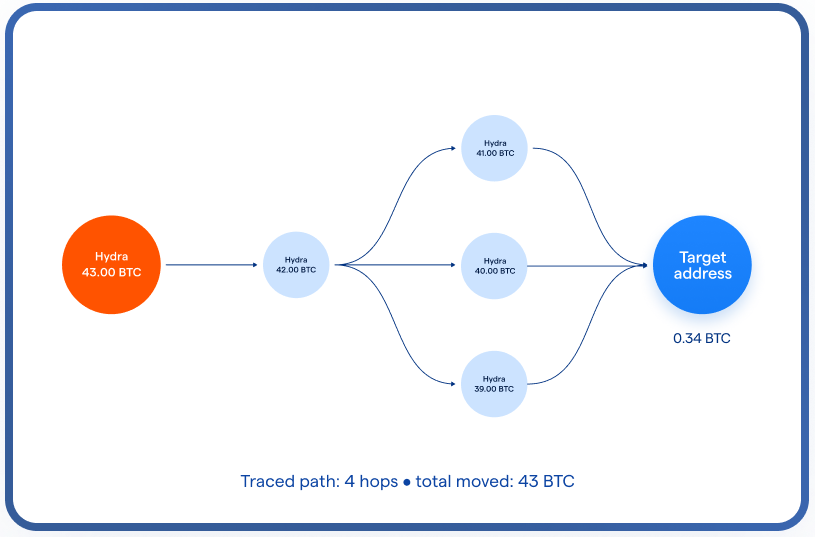 Hydra
43.00 BTC

Hydra
42.00 BTC

Hydra
41.00 BTC

Hydra
40.00 BTC

Hydra
39.00 BTC

Target address

0.34 BTC

Traced path: 4 hops ● total moved: 43 BTC